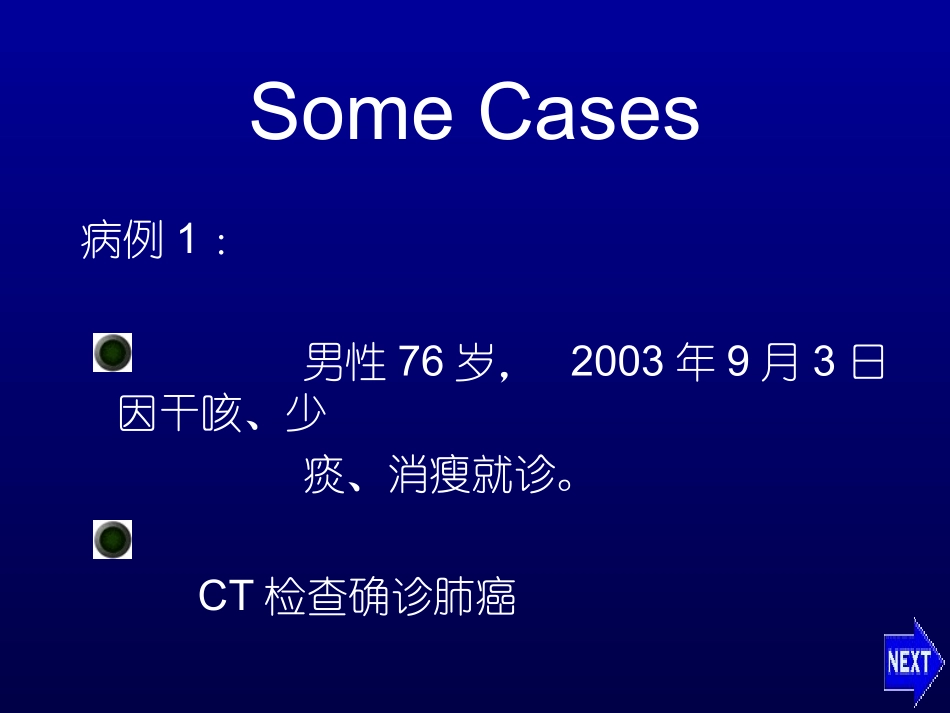 Some Cases

病例 1：

男性 76 岁， 2003 年 9 月 3 日因干咳、少痰、消瘦就诊。

CT 检查确诊肺癌

NEXT